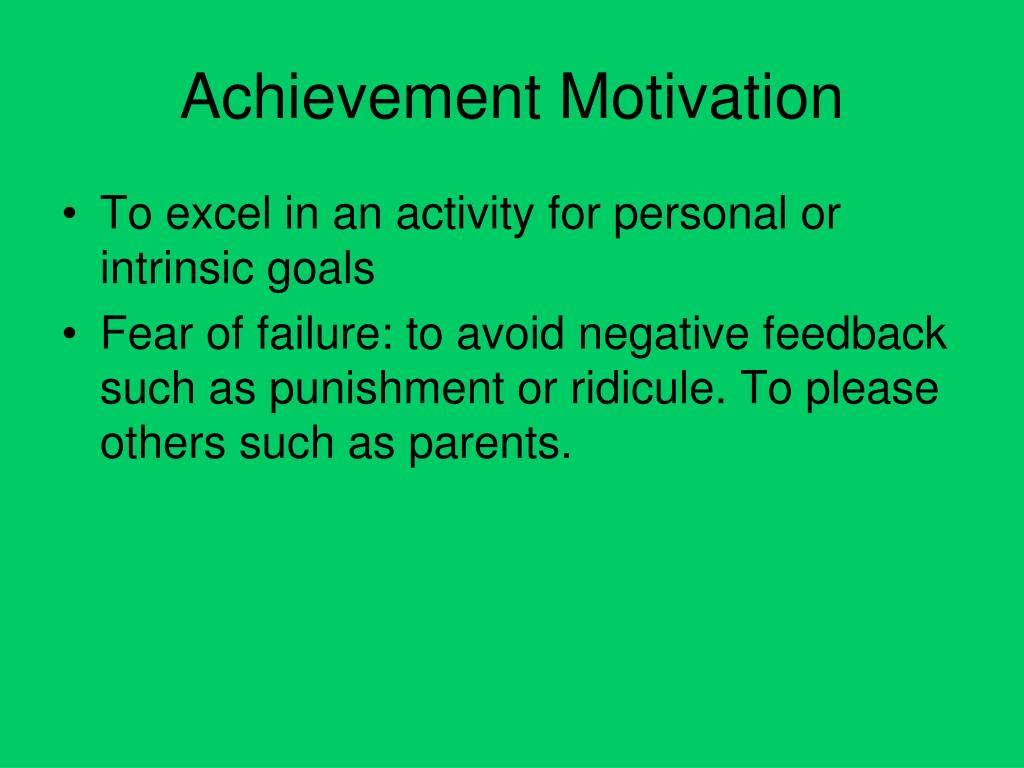 Achievement Motivation

• To excel in an activity for personal or intrinsic goals
• Fear of failure: to avoid negative feedback such as punishment or ridicule. To please others such as parents.